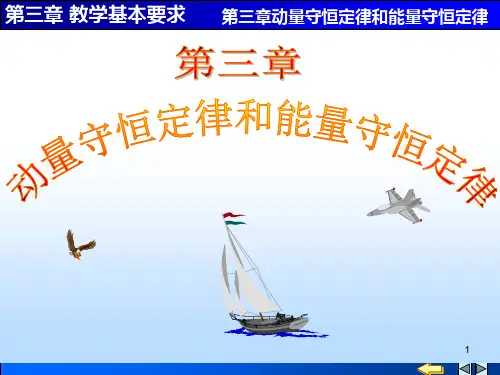 第三章 教学基本要求

第三章动量守恒定律和能量守恒定律

第三章

动量守恒定律和能量守恒定律

1